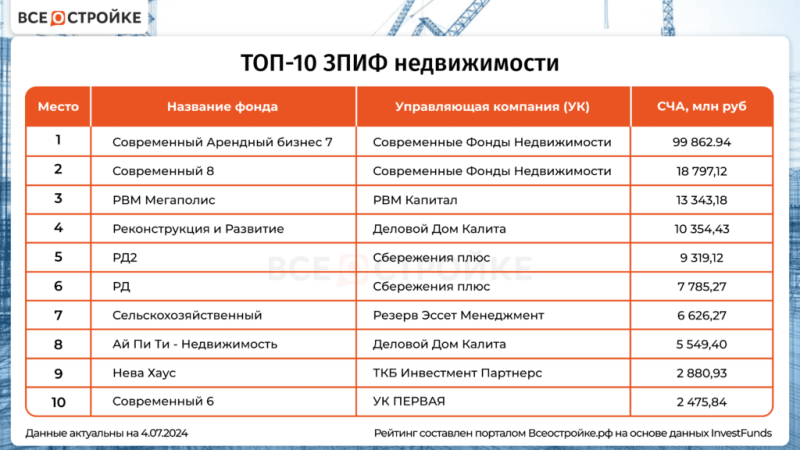 ВСЕ О СТРОЙКЕ

ТОП-10 ЗПИФ недвижимости

| Место | Название фонда | Управляющая компания (УК) | СЧА, млн руб |
|---|---|---|---|
| 1 | Современный Арендный бизнес 7 | Современные Фонды Недвижимости | 99 862.94 |
| 2 | Современный 8 | Современные Фонды Недвижимости | 18 797,12 |
| 3 | РВМ Мегаполис | РВМ Капитал | 13 343,18 |
| 4 | Реконструкция и Развитие | Деловой Дом Калита | 10 354,43 |
| 5 | РД2 | Сбережения плюс | 9 319,12 |
| 6 | РД | Сбережения плюс | 7 785,27 |
| 7 | Сельскохозяйственный | Резерв Эссет Менеджмент | 6 626,27 |
| 8 | Ай Пи Ти - Недвижимость | Деловой Дом Калита | 5 549,40 |
| 9 | Нева Хаус | ТКБ Инвестмент Партнерс | 2 880,93 |
| 10 | Современный 6 | УК ПЕРВАЯ | 2 475,84 |

ВСЕ О СТРОЙКЕ

Данные актуальны на 4.07.2024

Рейтинг составлен порталом Всеостройке.рф на основе данных InvestFunds